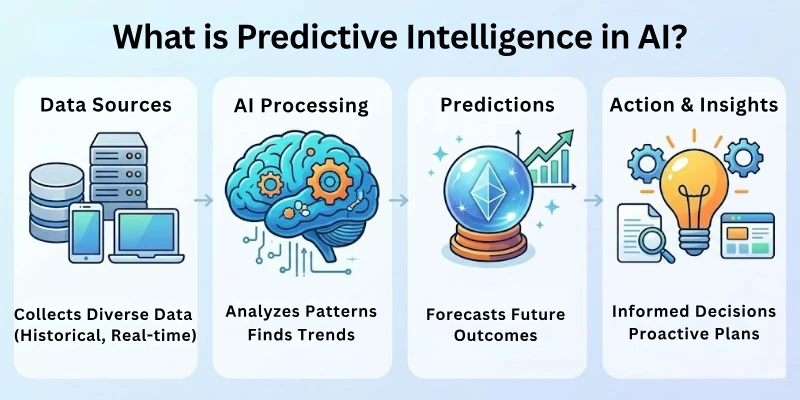 What is Predictive Intelligence in AI?

Data Sources

Collects Diverse Data (Historical, Real-time)

AI Processing

Analyzes Patterns Finds Trends

Predictions

Forecasts Future Outcomes

Action & Insights

Informed Decisions Proactive Plans